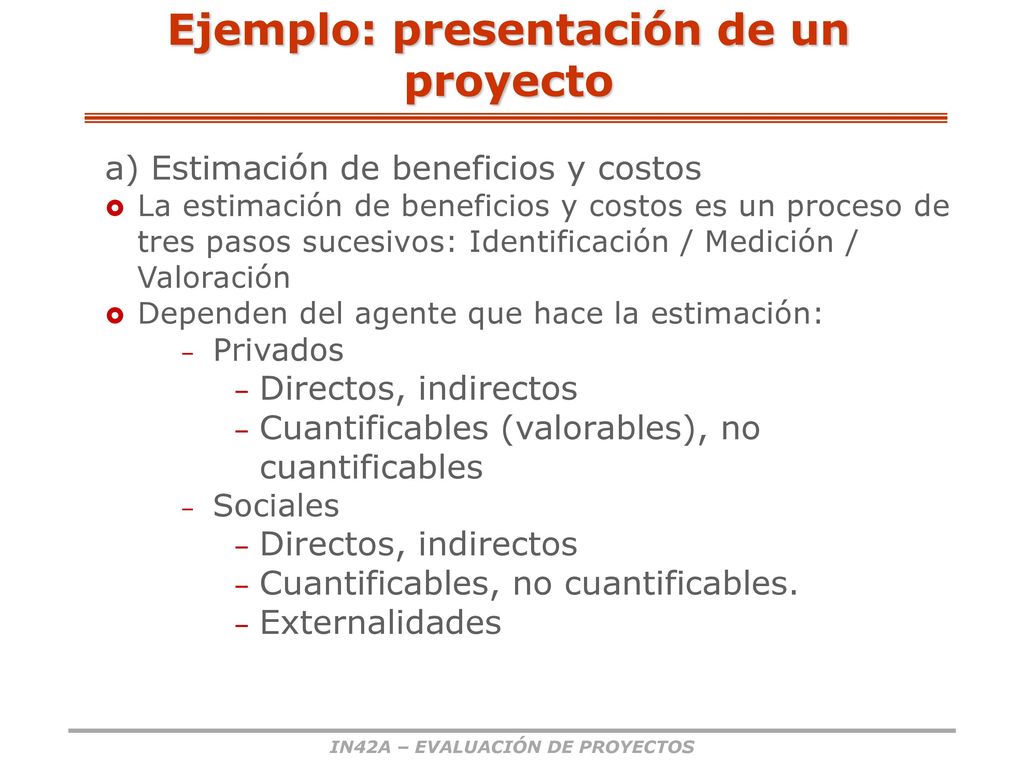 Ejemplo: presentación de un proyecto

a) Estimación de beneficios y costos

La estimación de beneficios y costos es un proceso de tres pasos sucesivos: Identificación / Medición / Valoración

Dependen del agente que hace la estimación:

– Privados
– Directos, indirectos
– Cuantificables (valorables), no cuantificables
– Sociales
– Directos, indirectos
– Cuantificables, no cuantificables.
– Externalidades

IN42A – EVALUACIÓN DE PROYECTOS